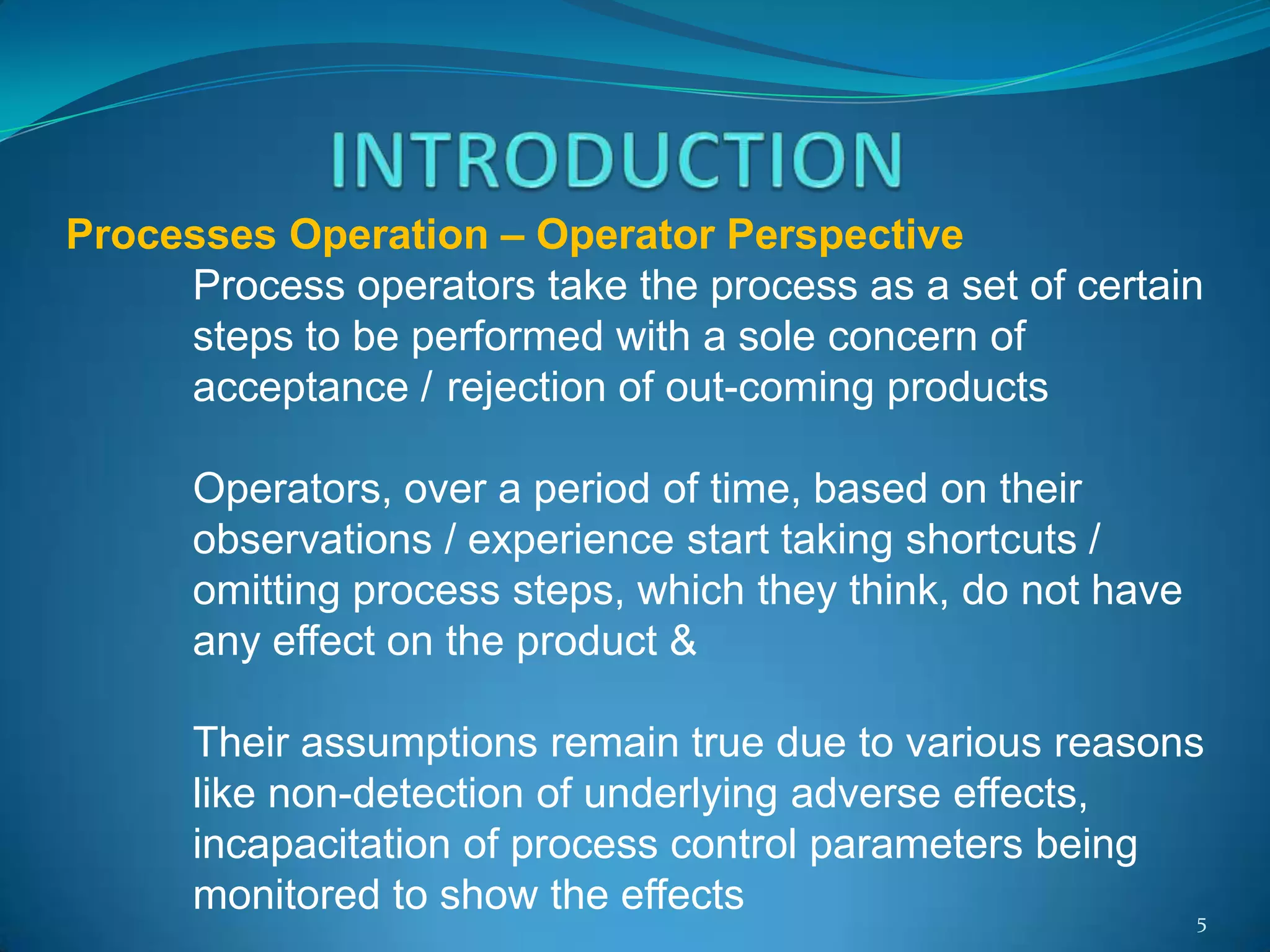 INTRODUCTION

Processes Operation – Operator Perspective

Process operators take the process as a set of certain steps to be performed with a sole concern of acceptance / rejection of out-coming products

Operators, over a period of time, based on their observations / experience start taking shortcuts / omitting process steps, which they think, do not have any effect on the product &

Their assumptions remain true due to various reasons like non-detection of underlying adverse effects, incapacitation of process control parameters being monitored to show the effects

5